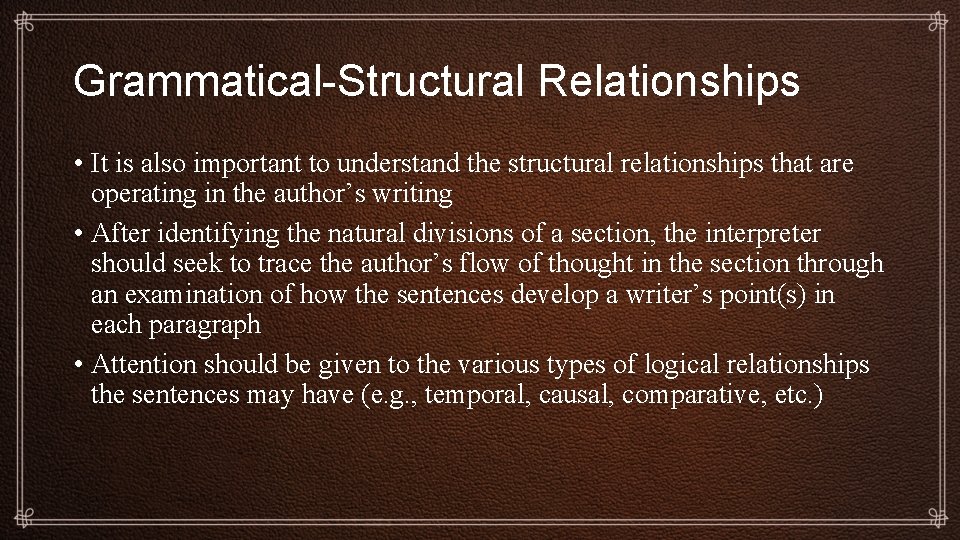 Grammatical-Structural Relationships

• It is also important to understand the structural relationships that are operating in the author’s writing

• After identifying the natural divisions of a section, the interpreter should seek to trace the author’s flow of thought in the section through an examination of how the sentences develop a writer’s point(s) in each paragraph

• Attention should be given to the various types of logical relationships the sentences may have (e.g., temporal, causal, comparative, etc.)